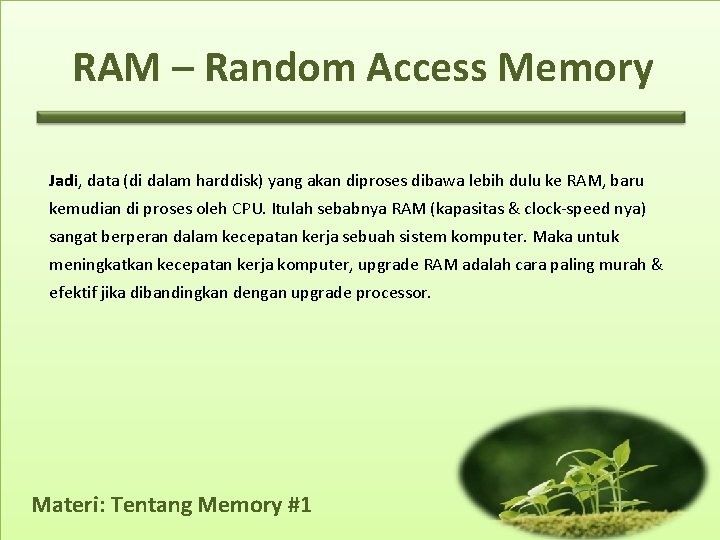 RAM – Random Access Memory

Jadi, data (di dalam harddisk) yang akan diproses dibawa lebih dulu ke RAM, baru kemudian di proses oleh CPU. Itulah sebabnya RAM (kapasitas & clock-speed nya) sangat berperan dalam kecepatan kerja sebuah sistem komputer. Maka untuk meningkatkan kecepatan kerja komputer, upgrade RAM adalah cara paling murah & efektif jika dibandingkan dengan upgrade processor.

Materi: Tentang Memory #1